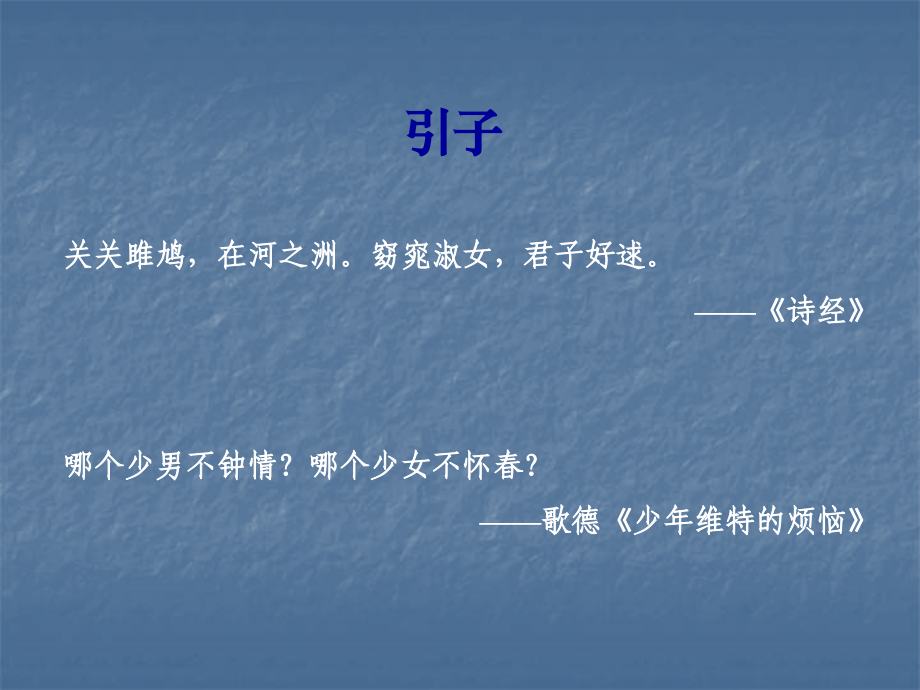 引子

关关雎鸠，在河之洲。窈窕淑女，君子好逑。

——《诗经》

哪个少男不钟情？哪个少女不怀春？

——歌德《少年维特的烦恼》